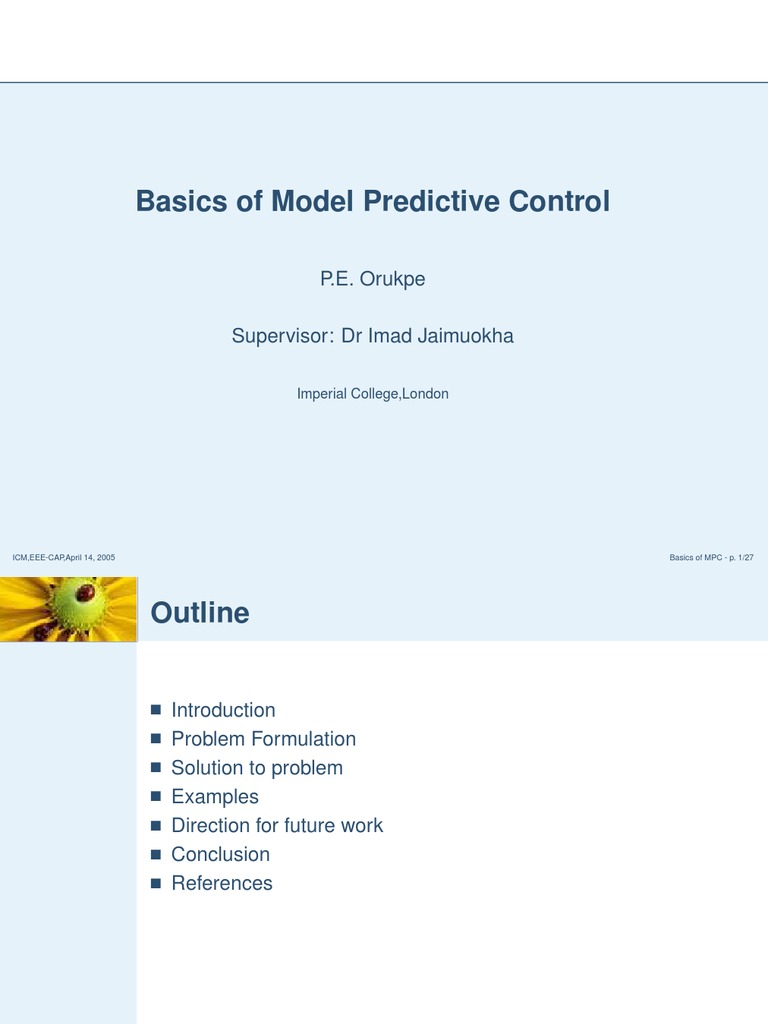 Basics of Model Predictive Control

P.E. Orukpe

Supervisor: Dr Imad Jaimuokha

Imperial College,London

ICM,EEE-CAP,April 14, 2005

Basics of MPC - p. 1/27

Outline

- Introduction
- Problem Formulation
- Solution to problem
- Examples
- Direction for future work
- Conclusion
- References